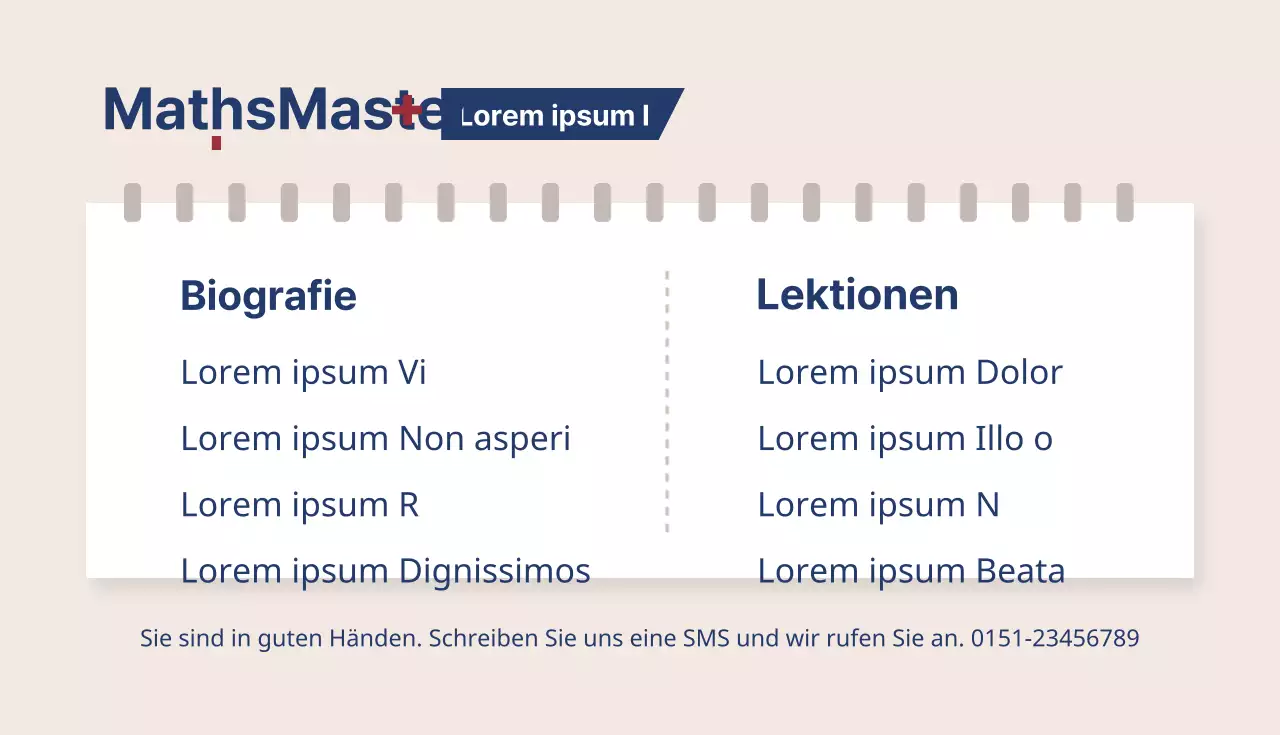 MathsMaste Lorem ipsum I

Biografie

Lorem ipsum Vi

Lorem ipsum Non asperi

Lorem ipsum R

Lorem ipsum Dignissimos

Lektionen

Lorem ipsum Dolor

Lorem ipsum Illo o

Lorem ipsum N

Lorem ipsum Beata

Sie sind in guten Händen. Schreiben Sie uns eine SMS und wir rufen Sie an. 0151-23456789